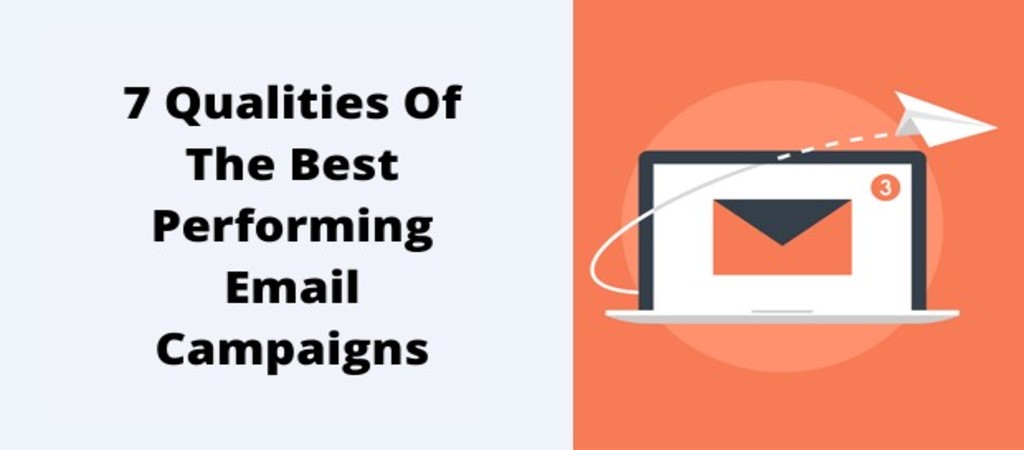 7 Qualities Of The Best Performing Email Campaigns

3